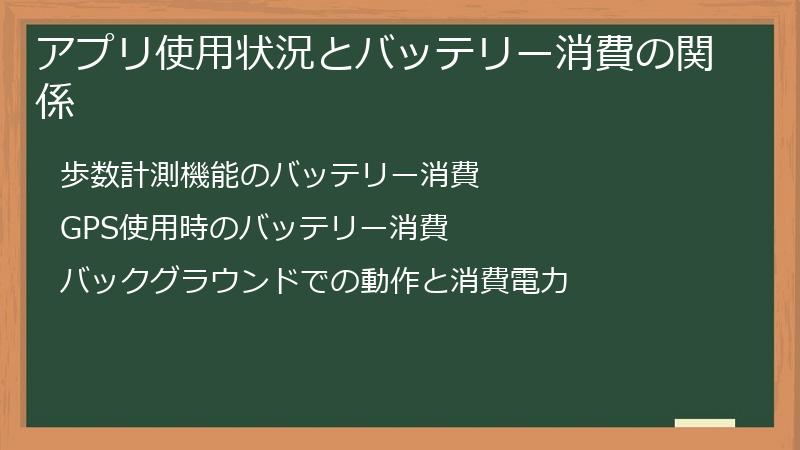 アプリ使用状況とバッテリー消費の関係

歩数計測機能のバッテリー消費

GPS使用時のバッテリー消費

バックグラウンドでの動作と消費電力